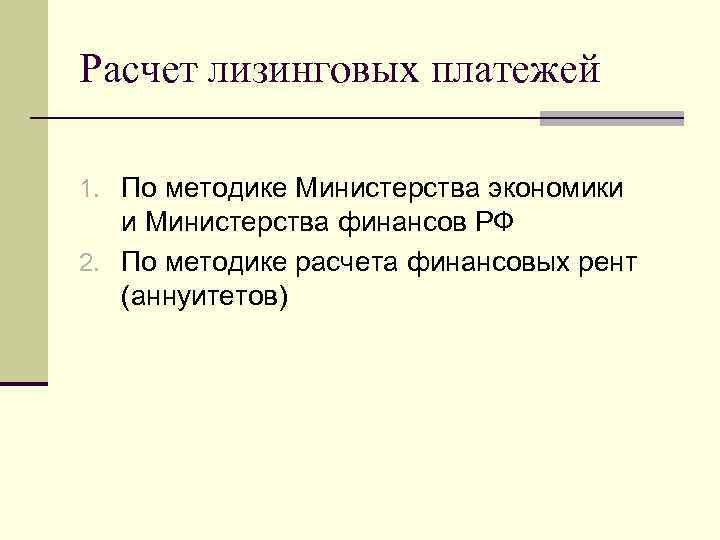 Расчет лизинговых платежей

1. По методике Министерства экономики и Министерства финансов РФ
2. По методике расчета финансовых рент (аннуитетов)